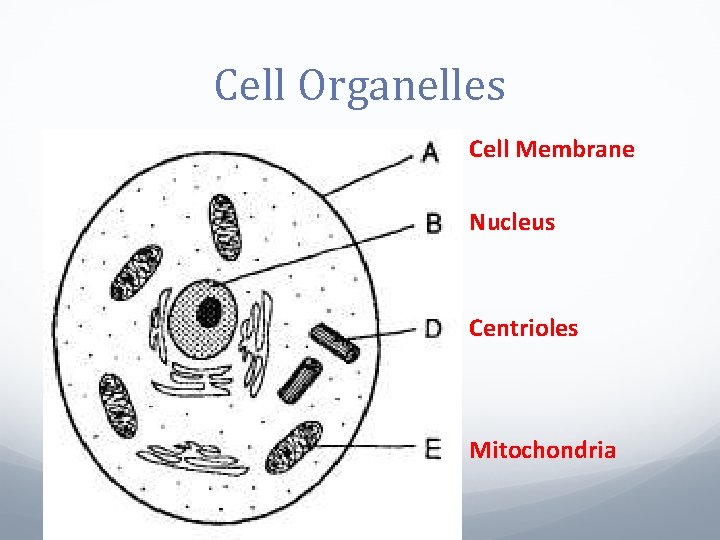 Cell Organelles

A Cell Membrane

B Nucleus

D Centrioles

E Mitochondria